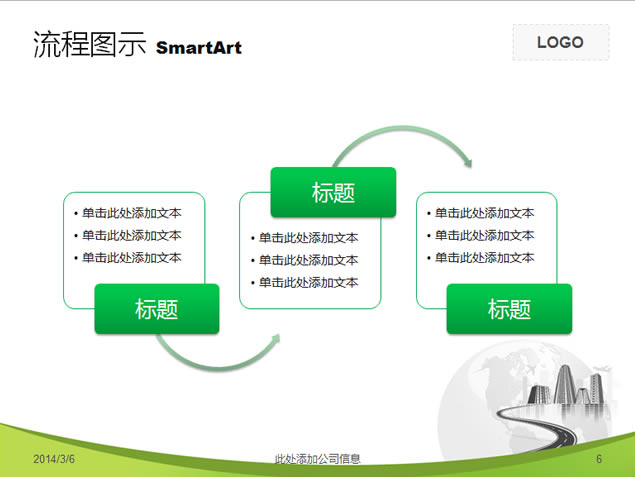 流程图示 SmartArt

LOGO

• 单击此处添加文本
• 单击此处添加文本
• 单击此处添加文本

标题

标题

• 单击此处添加文本
• 单击此处添加文本
• 单击此处添加文本

• 单击此处添加文本
• 单击此处添加文本
• 单击此处添加文本

标题

2014/3/6

此处添加公司信息

6